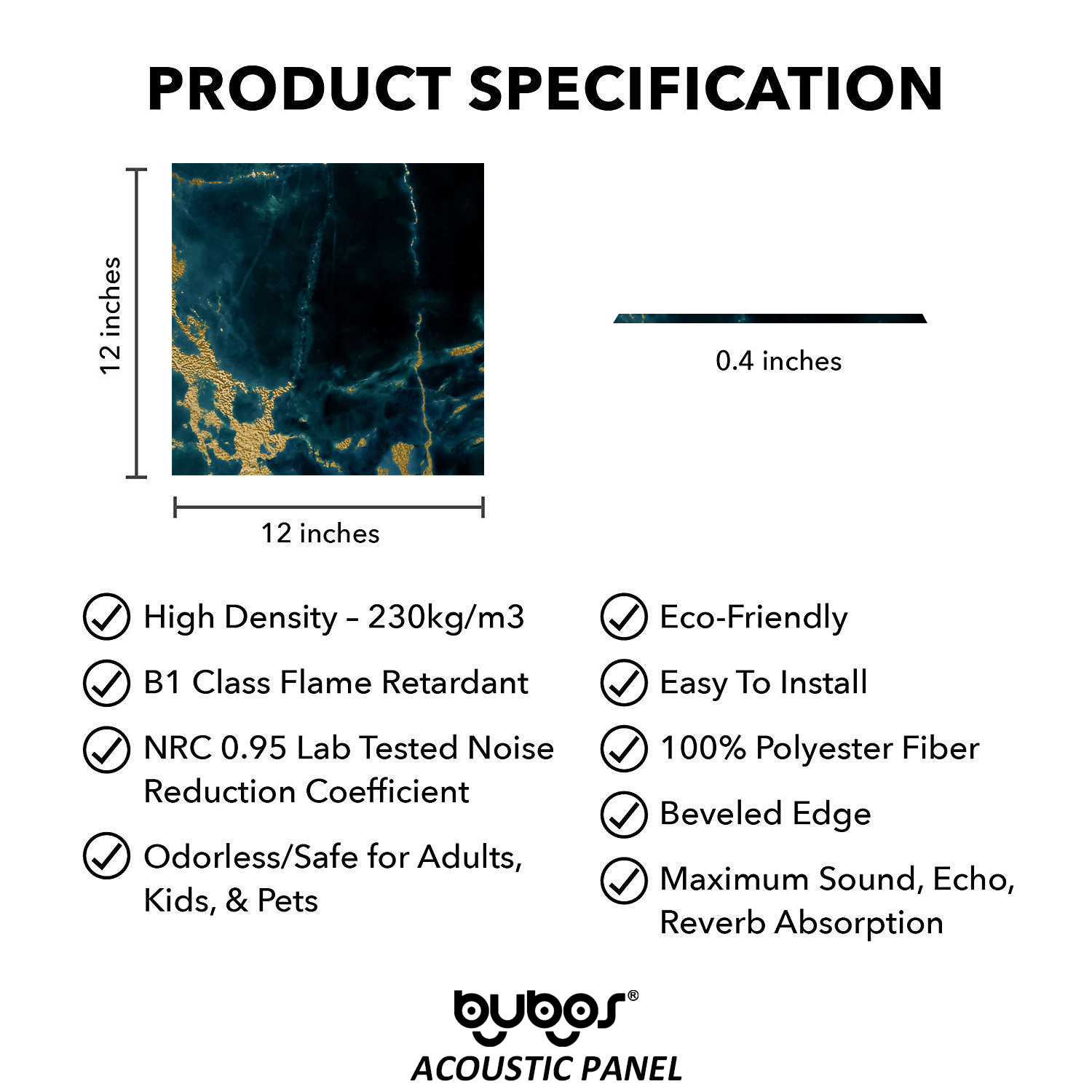 PRODUCT SPECIFICATION

12 inches

12 inches

0.4 inches

High Density – 230kg/m3

B1 Class Flame Retardant

NRC 0.95 Lab Tested Noise Reduction Coefficient

Odorless/Safe for Adults, Kids, & Pets

Eco-Friendly

Easy To Install

100% Polyester Fiber

Beveled Edge

Maximum Sound, Echo, Reverb Absorption

bubos®
ACOUSTIC PANEL